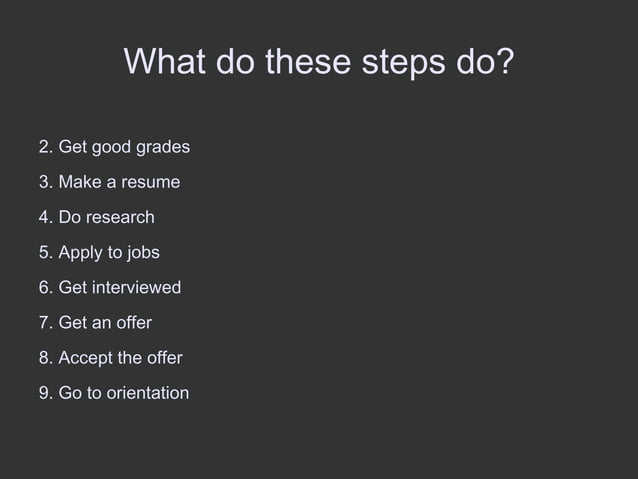 What do these steps do?

2. Get good grades

3. Make a resume

4. Do research

5. Apply to jobs

6. Get interviewed

7. Get an offer

8. Accept the offer

9. Go to orientation